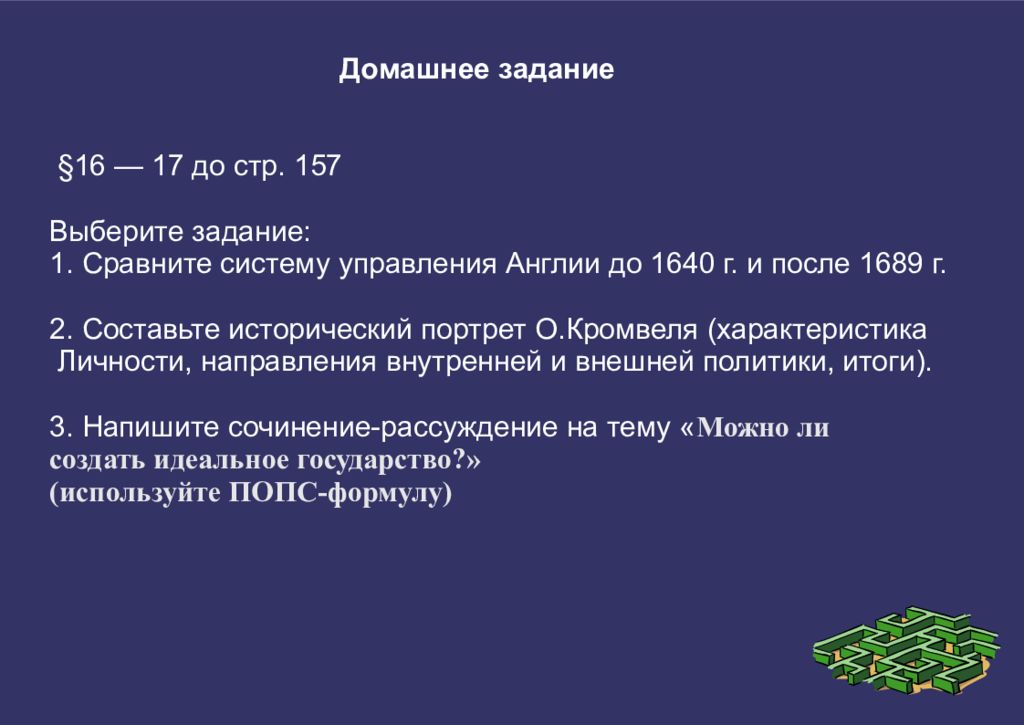 Домашнее задание

§16 — 17 до стр. 157

Выберите задание:
1. Сравните систему управления Англии до 1640 г. и после 1689 г.

2. Составьте исторический портрет О.Кромвеля (характеристика Личности, направления внутренней и внешней политики, итоги).

3. Напишите сочинение-рассуждение на тему «Можно ли создать идеальное государство?»
(используйте ПОПС-формулу)